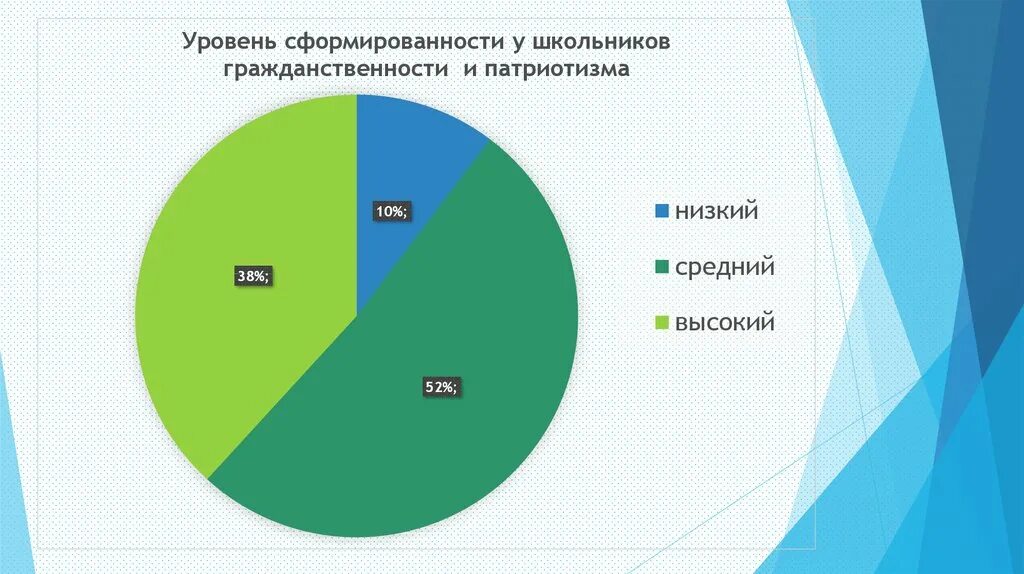 Уровень сформированности у школьников гражданственности и патриотизма

10%;

38%;

52%;

низкий

средний

высокий